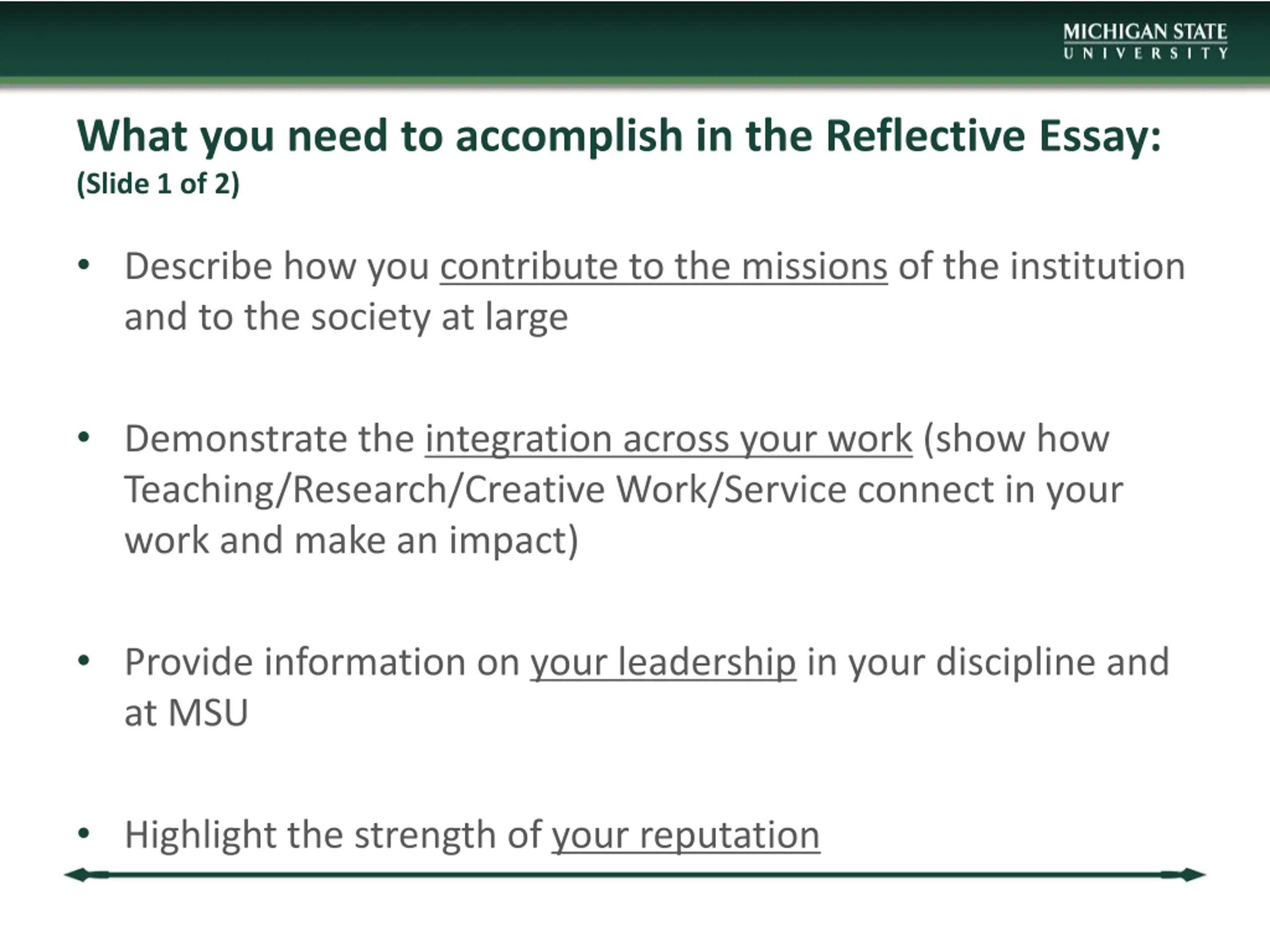 MICHIGAN STATE
UNIVERSITY

What you need to accomplish in the Reflective Essay:
(Slide 1 of 2)

• Describe how you contribute to the missions of the institution and to the society at large

• Demonstrate the integration across your work (show how Teaching/Research/Creative Work/Service connect in your work and make an impact)

• Provide information on your leadership in your discipline and at MSU

• Highlight the strength of your reputation